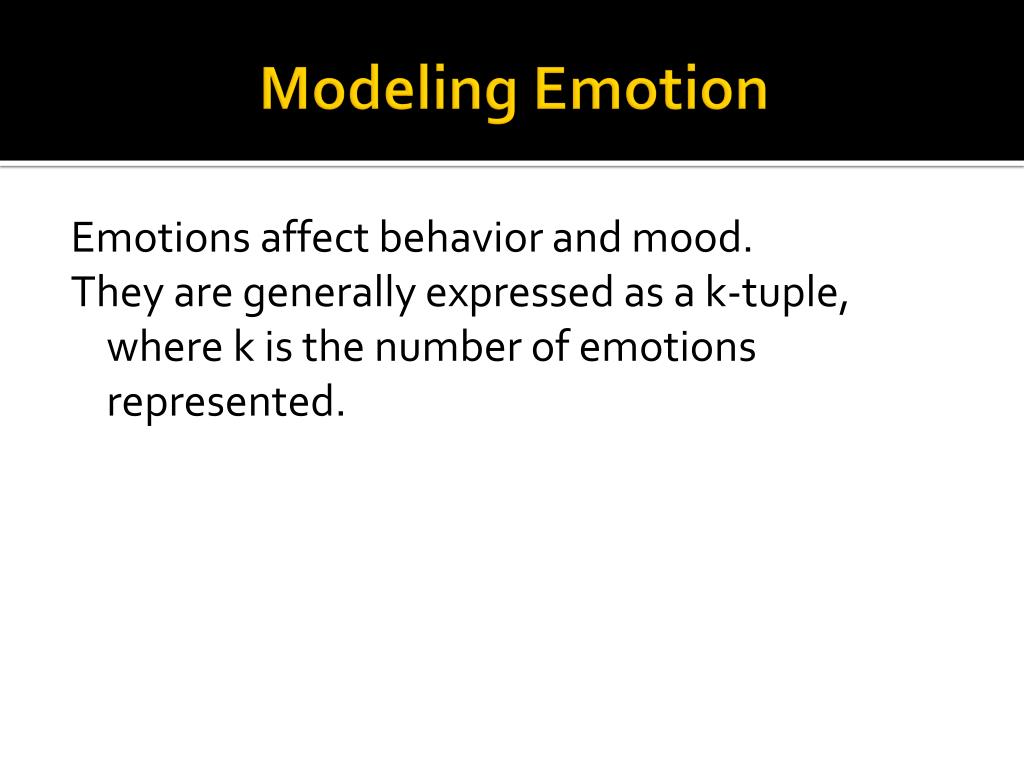 Modeling Emotion

Emotions affect behavior and mood.

They are generally expressed as a k-tuple, where k is the number of emotions represented.